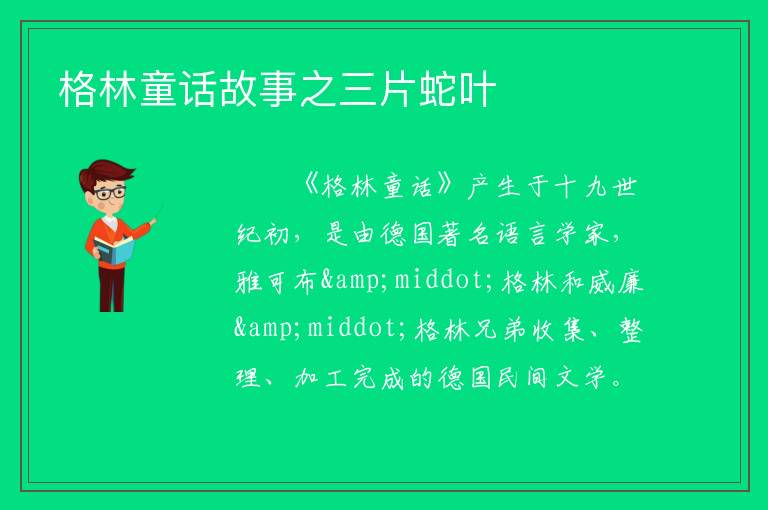 格林童话故事之三片蛇叶

《格林童话》产生于十九世纪初，是由德国著名语言学家，雅可布&amp;middot;格林和威廉&amp;middot;格林兄弟收集、整理、加工完成的德国民间文学。